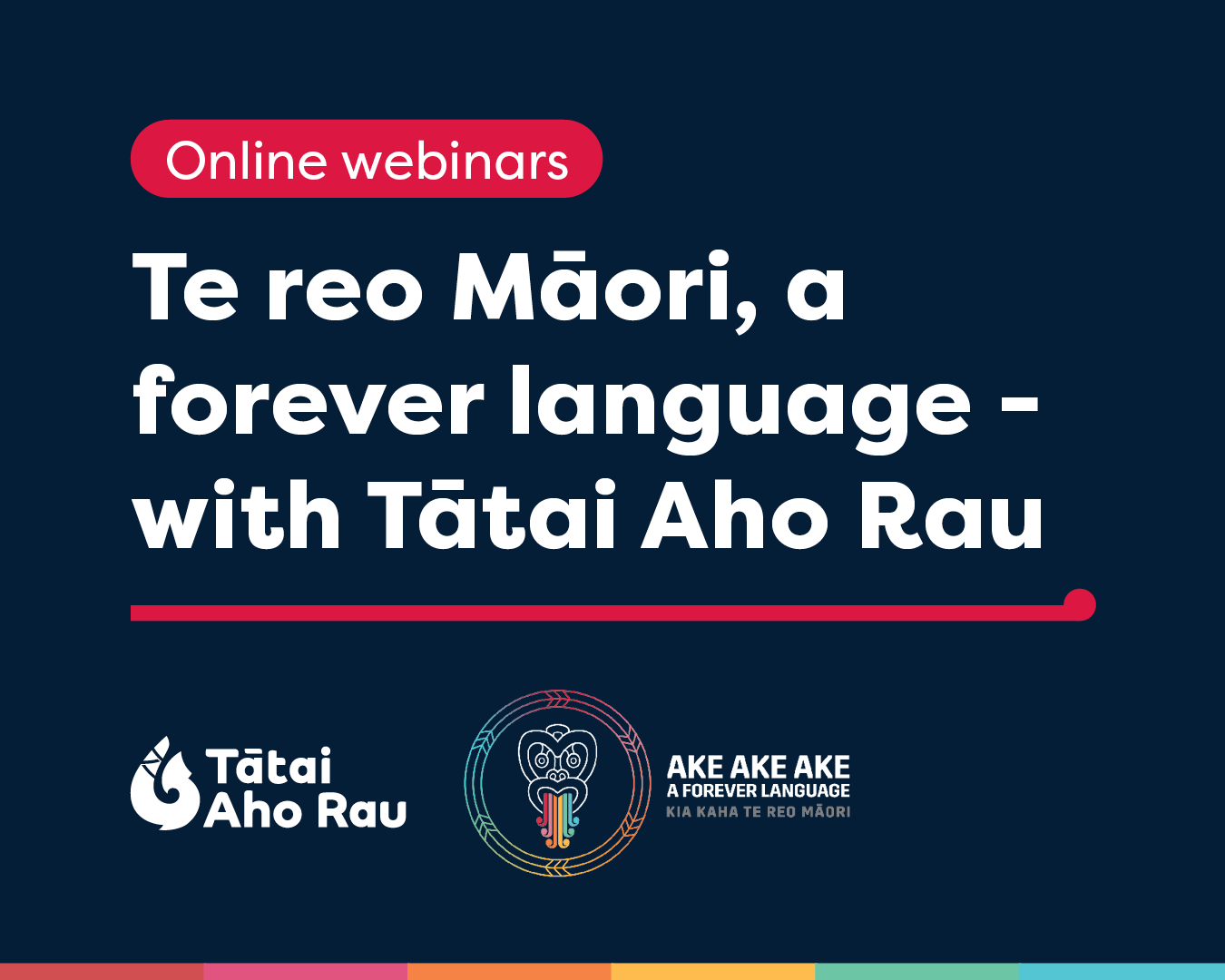 Online webinars

Te reo Māori, a forever language - with Tātai Aho Rau

Tātai Aho Rau

AKE AKE AKE
A FOREVER LANGUAGE
KIA KAHA TE REO MĀORI